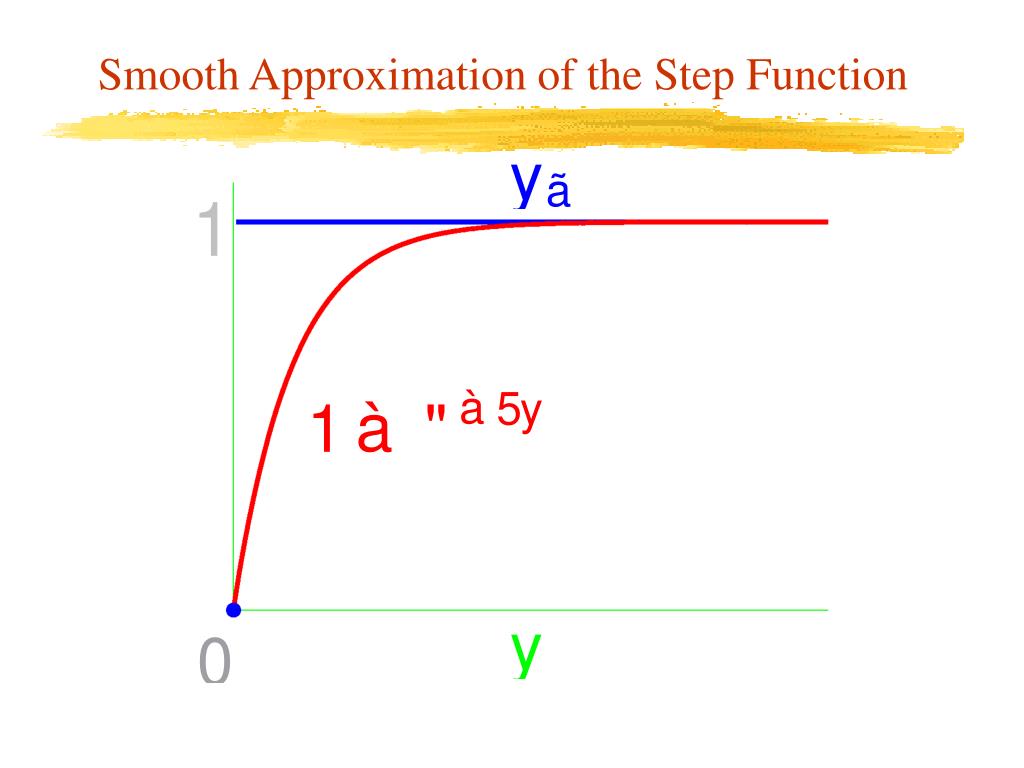 Smooth Approximation of the Step Function

y ã

1

1 à " à 5y

0

y